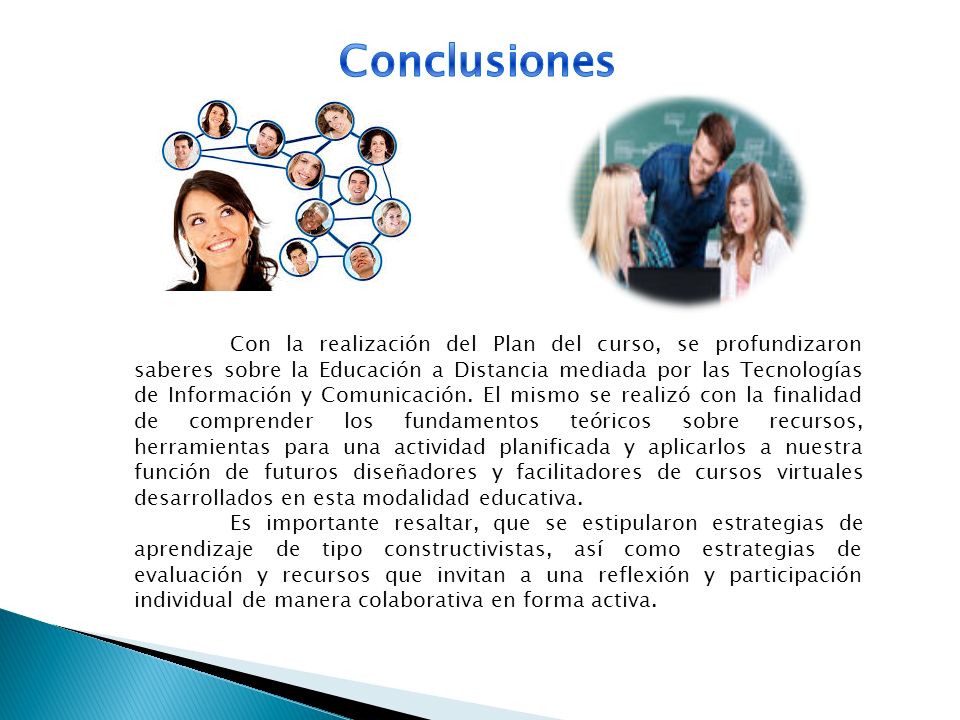 Conclusiones

Con la realización del Plan del curso, se profundizaron saberes sobre la Educación a Distancia mediada por las Tecnologías de Información y Comunicación. El mismo se realizó con la finalidad de comprender los fundamentos teóricos sobre recursos, herramientas para una actividad planificada y aplicarlos a nuestra función de futuros diseñadores y facilitadores de cursos virtuales desarrollados en esta modalidad educativa.

Es importante resaltar, que se estipularon estrategias de aprendizaje de tipo constructivistas, así como estrategias de evaluación y recursos que invitan a una reflexión y participación individual de manera colaborativa en forma activa.